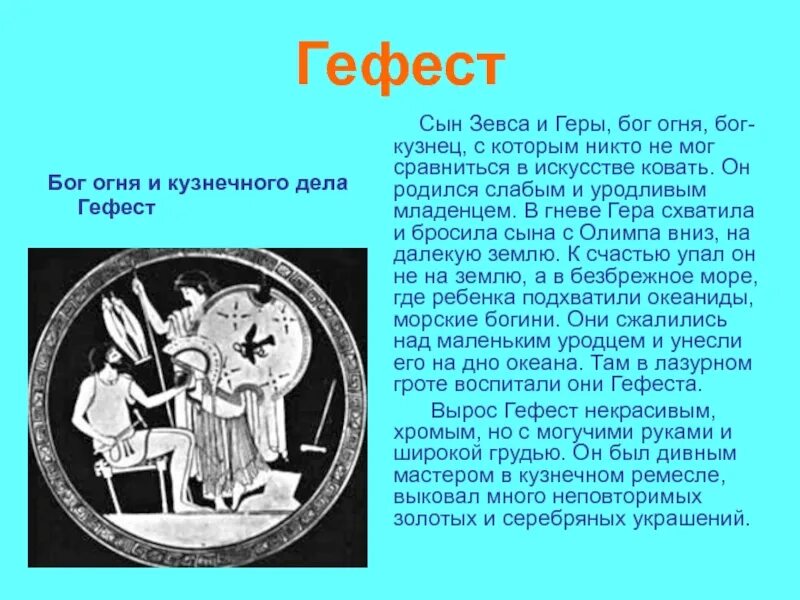 Гефест

Бог огня и кузнечного дела Гефест

Сын Зевса и Геры, бог огня, бог-кузнец, с которым никто не мог сравниться в искусстве ковать. Он родился слабым и уродливым младенцем. В гневе Гера схватила и бросила сына с Олимпа вниз, на далекую землю. К счастью упал он не на землю, а в безбрежное море, где ребенка подхватили океаниды, морские богини. Они сжалились над маленьким уродцем и унесли его на дно океана. Там в лазурном гроте воспитали они Гефеста.

Вырос Гефест некрасивым, хромым, но с могучими руками и широкой грудью. Он был дивным мастером в кузнечном ремесле, выковал много неповторимых золотых и серебряных украшений.